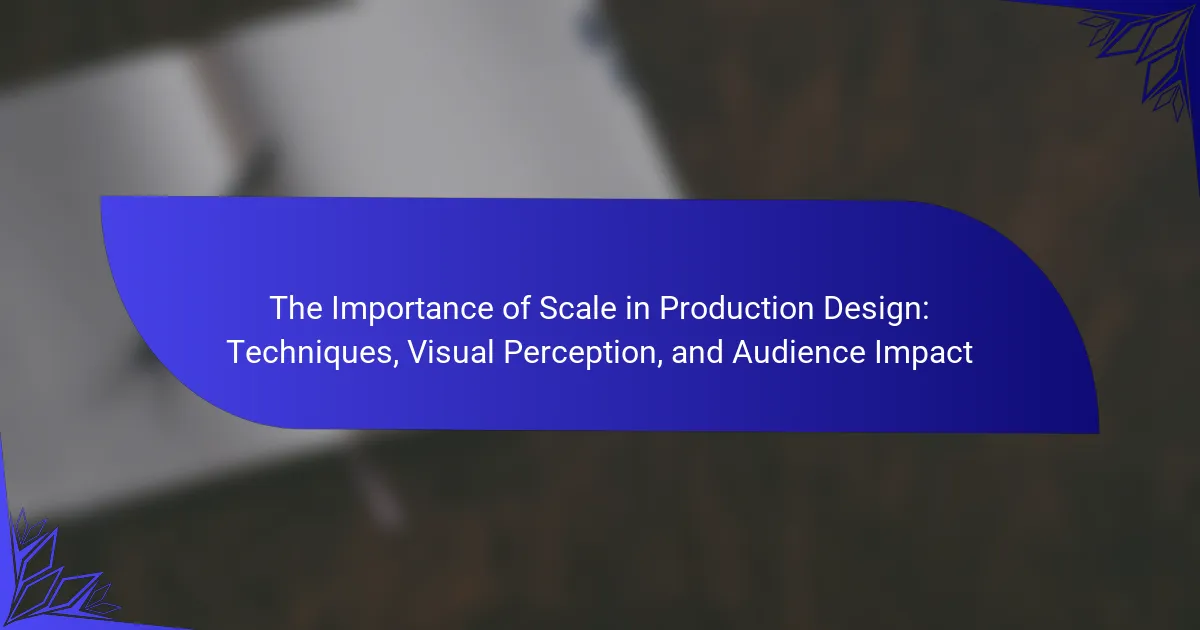 The Importance of Scale in Production Design: Techniques, Visual Perception, and Audience Impact